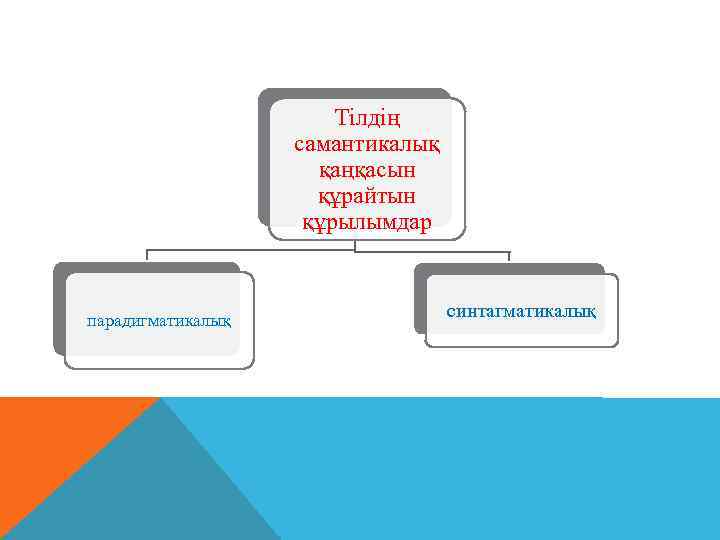 Тілдің самантикалық қаңқасын құрайтын құрылымдар

парадигматикалық

синтагматикалық